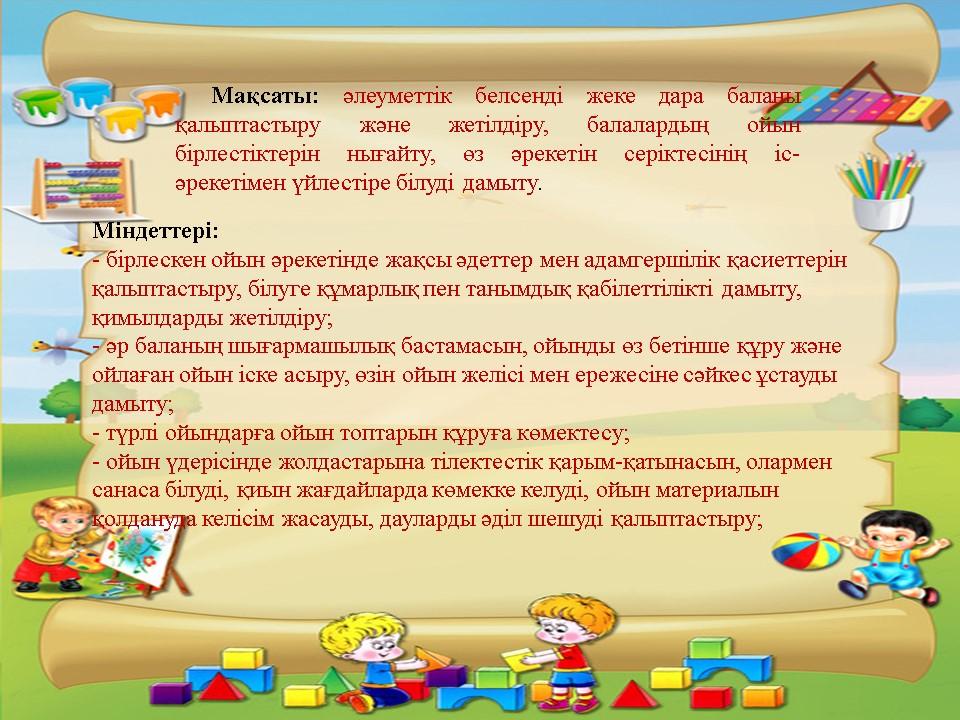 Мақсаты: әлеуметтік белсенді жеке дара баланы қалыптастыру және жетілдіру, балалардың ойын бірлестіктерін нығайту, өз әрекетін серіктесінің іс-әрекетімен үйлестіре білуді дамыту.

Міндеттері:
- бірлескен ойын әрекетінде жақсы әдеттер мен адамгершілік қасиеттерін қалыптастыру, білуге құмарлық пен танымдық қабілеттілікті дамыту, қимылдарды жетілдіру;
- әр баланың шығармашылық бастамасын, ойынды өз бетінше құру және ойлаған ойын іске асыру, өзін ойын желісі мен ережесіне сәйкес ұстауды дамыту;
- түрлі ойындарға ойын топтарын құруға көмектесу;
- ойын үдерісінде жолдастарына тілектестік қарым-қатынасын, олармен санаса білуді, қиын жағдайларда көмекке келуді, ойын материалын қолдануда келісім жасауды, дауларды әділ шешуді қалыптастыру;